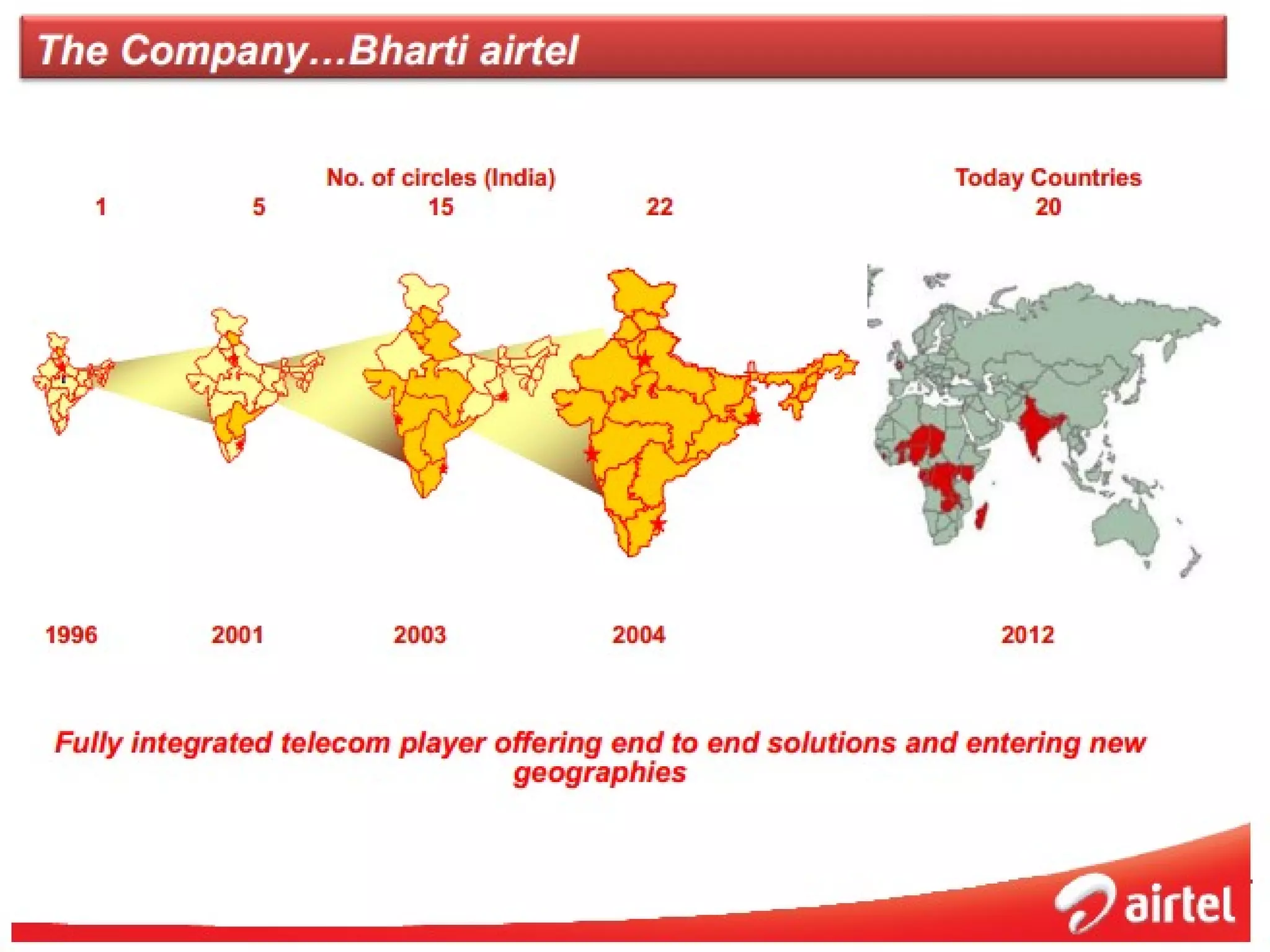 The Company…Bharti airtel

No. of circles (India)

1 5 15 22

Today Countries
20

1996 2001 2003 2004 2012

Fully integrated telecom player offering end to end solutions and entering new geographies

airtel